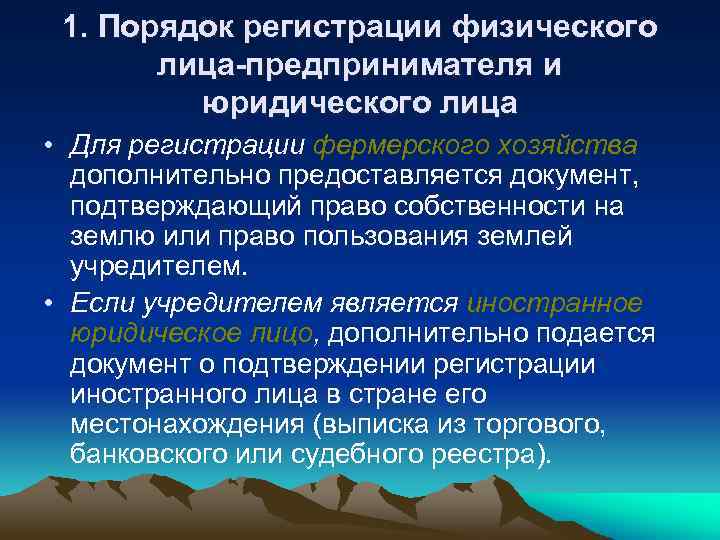 1. Порядок регистрации физического лица-предпринимателя и юридического лица

• Для регистрации фермерского хозяйства дополнительно предоставляется документ, подтверждающий право собственности на землю или право пользования землей учредителем.

• Если учредителем является иностранное юридическое лицо, дополнительно подается документ о подтверждении регистрации иностранного лица в стране его местонахождения (выписка из торгового, банковского или судебного реестра).